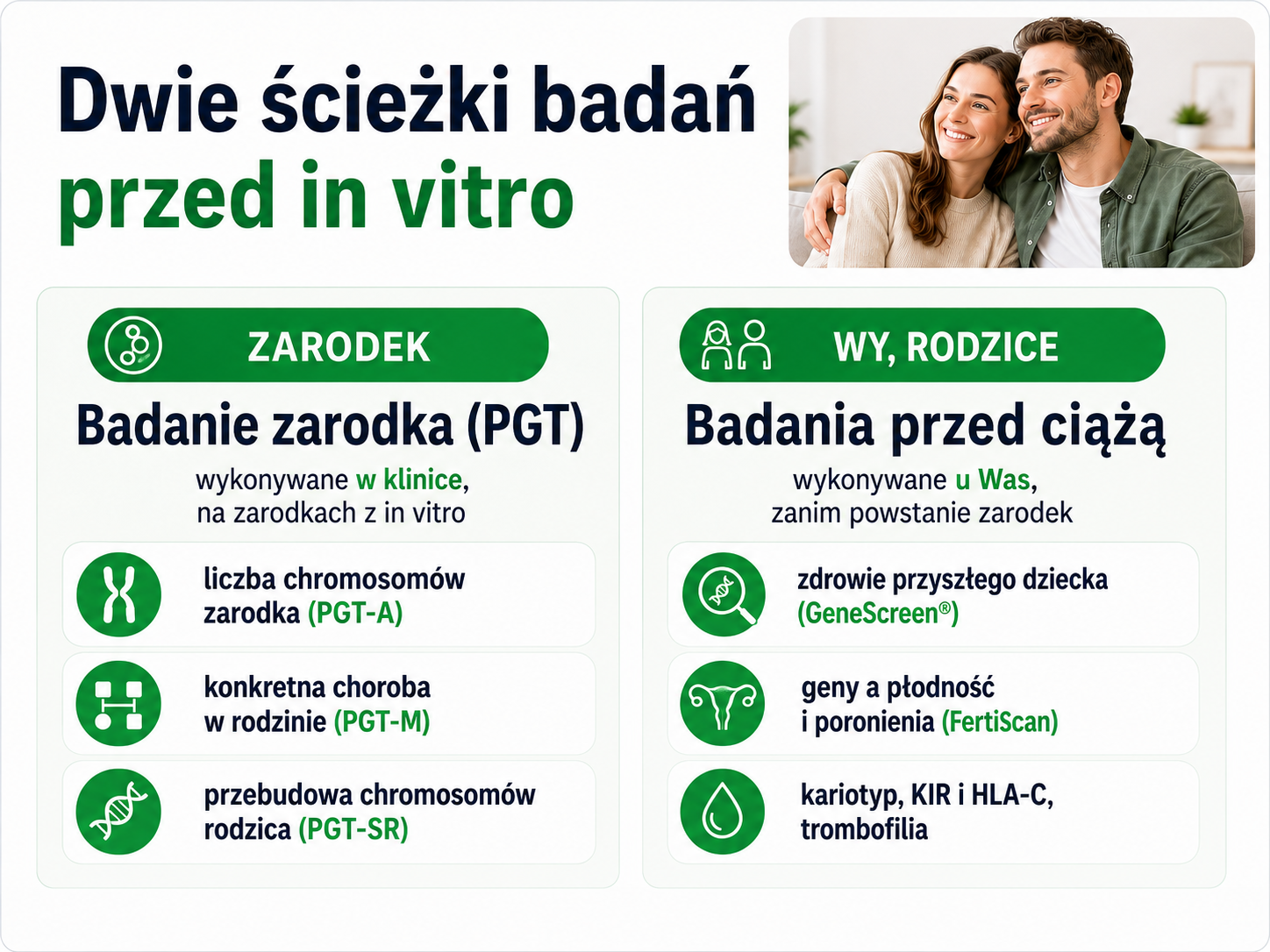 Dwie ścieżki badań przed in vitro

ZARODEK

Badanie zarodka (PGT)

wykonywane w klinice, na zarodkach z in vitro

liczba chromosomów zarodka (PGT-A)

konkretna choroba w rodzinie (PGT-M)

przebudowa chromosomów rodzica (PGT-SR)

WY, RODZICE

Badania przed ciążą

wykonywane u Was, zanim powstanie zarodek

zdrowie przyszłego dziecka (GeneScreen®)

geny a płodność i poronienia (FertiScan)

kariotyp, KIR i HLA-C, trombofilia